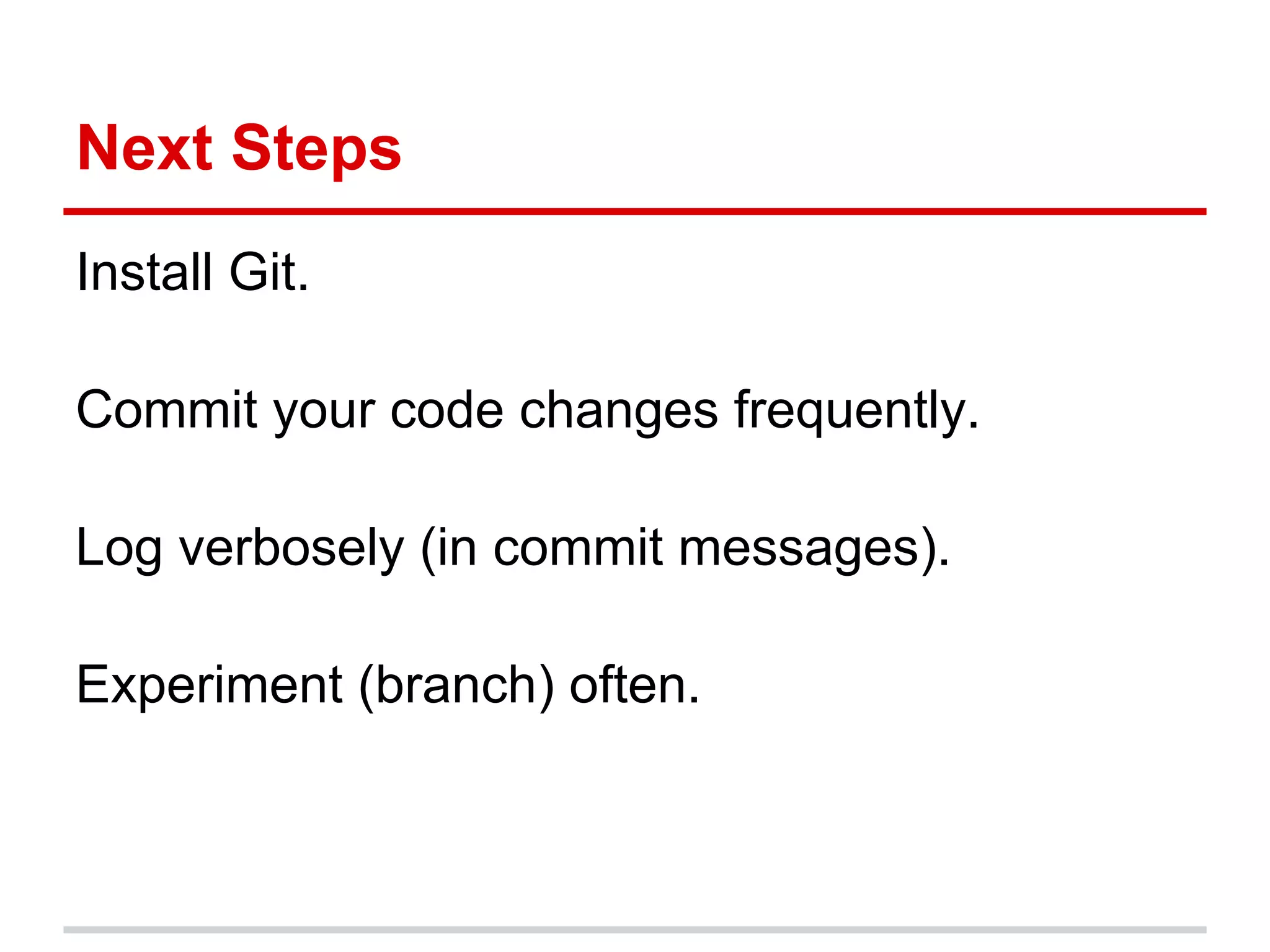 Next Steps

Install Git.

Commit your code changes frequently.

Log verbosely (in commit messages).

Experiment (branch) often.